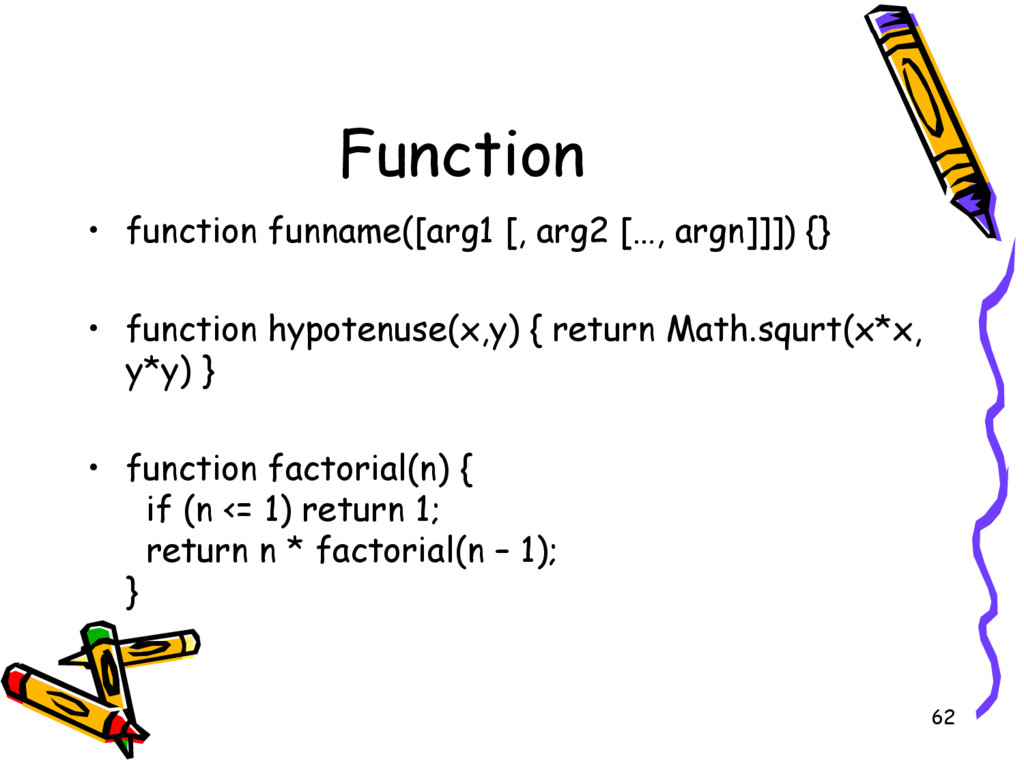 Function

• function funname([arg1 [, arg2 […, argn]]]) {}

• function hypotenuse(x,y) { return Math.squrt(x*x, y*y) }

• function factorial(n) {
  if (n <= 1) return 1;
  return n * factorial(n – 1);
}

62